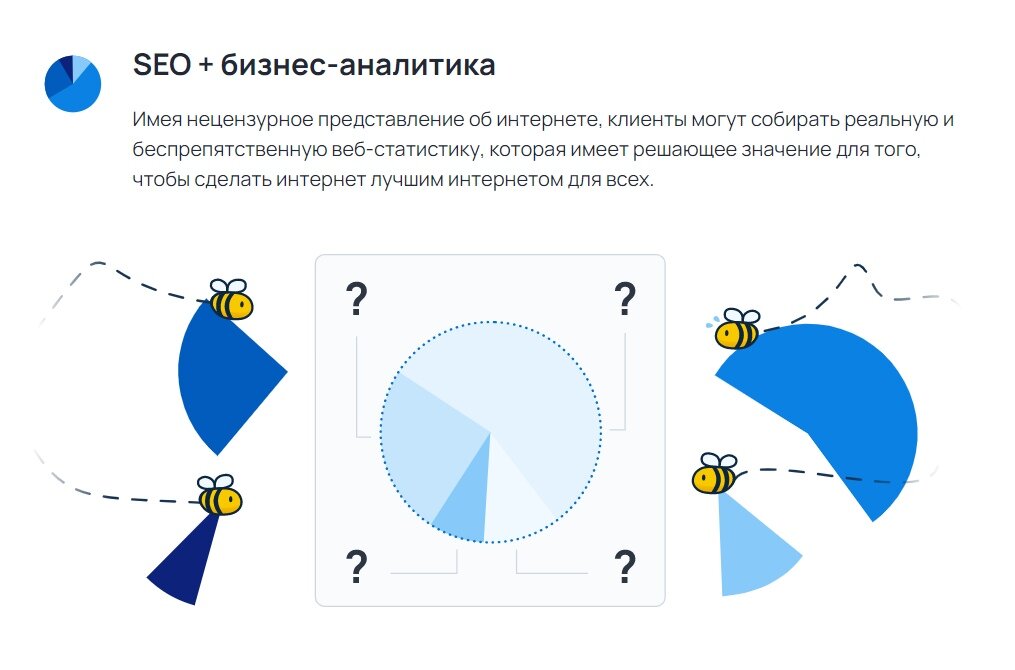 SEO + бизнес-аналитика

Имея нецензурное представление об интернете, клиенты могут собирать реальную и беспрепятственную веб-статистику, которая имеет решающее значение для того, чтобы сделать интернет лучшим интернетом для всех.

?
?
?
?